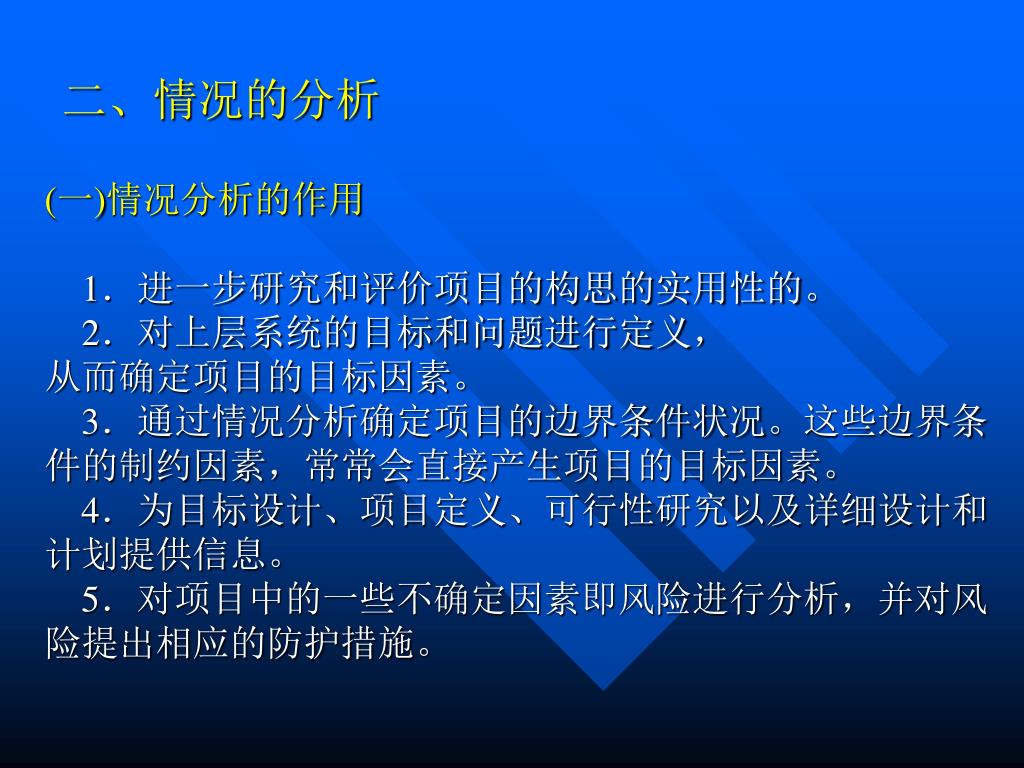 二、情况的分析

(一)情况分析的作用

1．进一步研究和评价项目的构思的实用性的。

2．对上层系统的目标和问题进行定义，从而确定项目的目标因素。

3．通过情况分析确定项目的边界条件状况。这些边界条件的制约因素，常常会直接产生项目的目标因素。

4．为目标设计、项目定义、可行性研究以及详细设计和计划提供信息。

5．对项目中的一些不确定因素即风险进行分析，并对风险提出相应的防护措施。